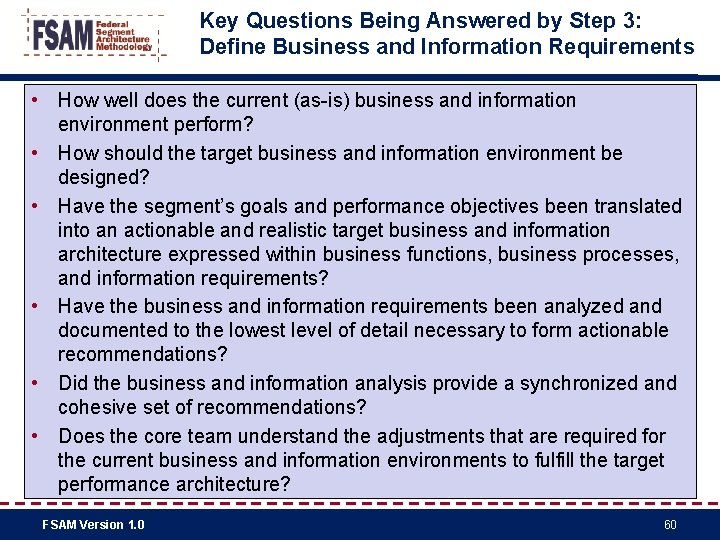 FSAM Federal Segment Architecture Methodology

Key Questions Being Answered by Step 3: Define Business and Information Requirements

• How well does the current (as-is) business and information environment perform?

• How should the target business and information environment be designed?

• Have the segment's goals and performance objectives been translated into an actionable and realistic target business and information architecture expressed within business functions, business processes, and information requirements?

• Have the business and information requirements been analyzed and documented to the lowest level of detail necessary to form actionable recommendations?

• Did the business and information analysis provide a synchronized and cohesive set of recommendations?

• Does the core team understand the adjustments that are required for the current business and information environments to fulfill the target performance architecture?

FSAM Version 1.0

60